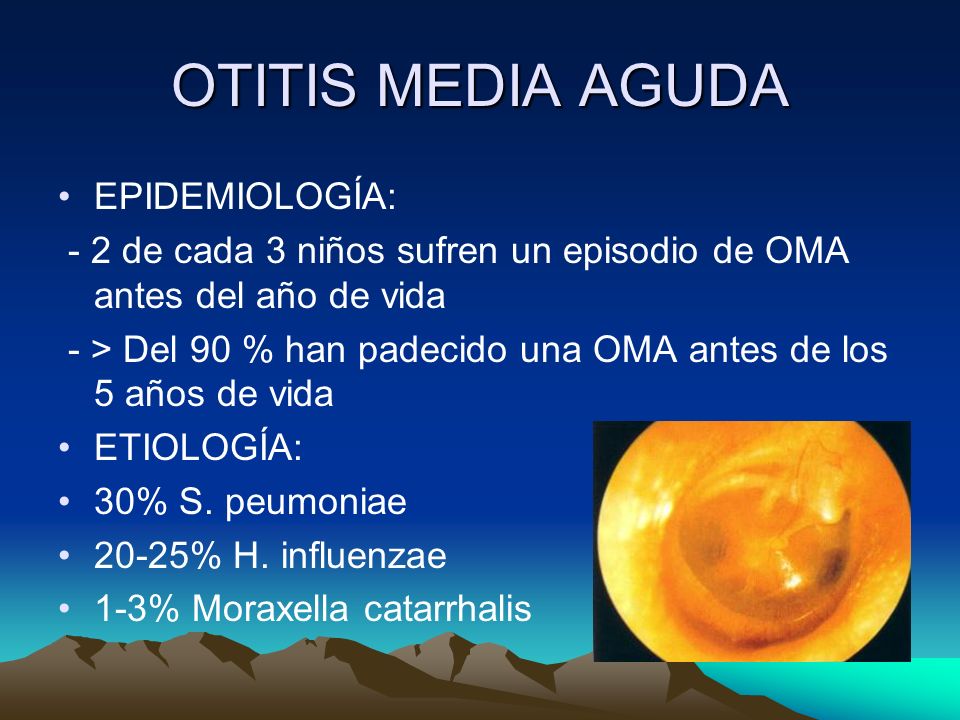 OTITIS MEDIA AGUDA

• EPIDEMIOLOGÍA:

- 2 de cada 3 niños sufren un episodio de OMA antes del año de vida

- > Del 90 % han padecido una OMA antes de los 5 años de vida

• ETIOLOGÍA:

• 30% S. peumoniae

• 20-25% H. influenzae

• 1-3% Moraxella catarrhalis